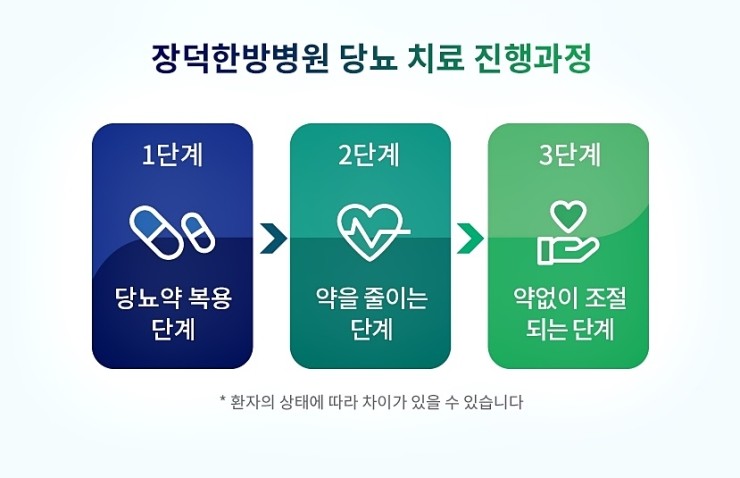 장덕한방병원 당뇨 치료 진행과정

1단계

당뇨약 복용 단계

2단계

약을 줄이는 단계

3단계

약없이 조절 되는 단계

* 환자의 상태에 따라 차이가 있을 수 있습니다